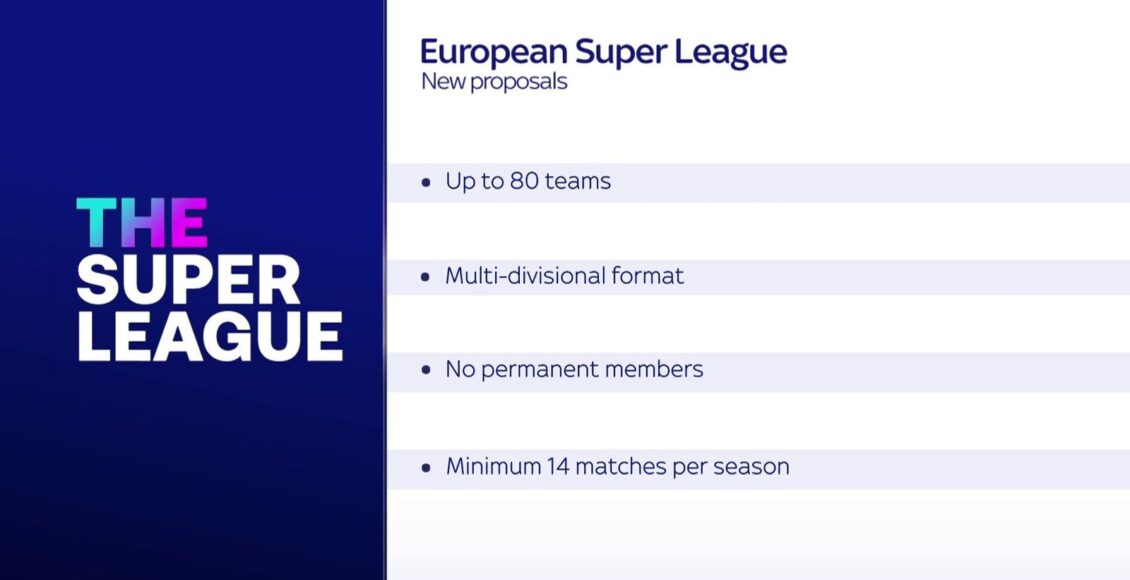 THE
SUPER
LEAGUE

European Super League
New proposals

• Up to 80 teams

• Multi-divisional format

• No permanent members

• Minimum 14 matches per season